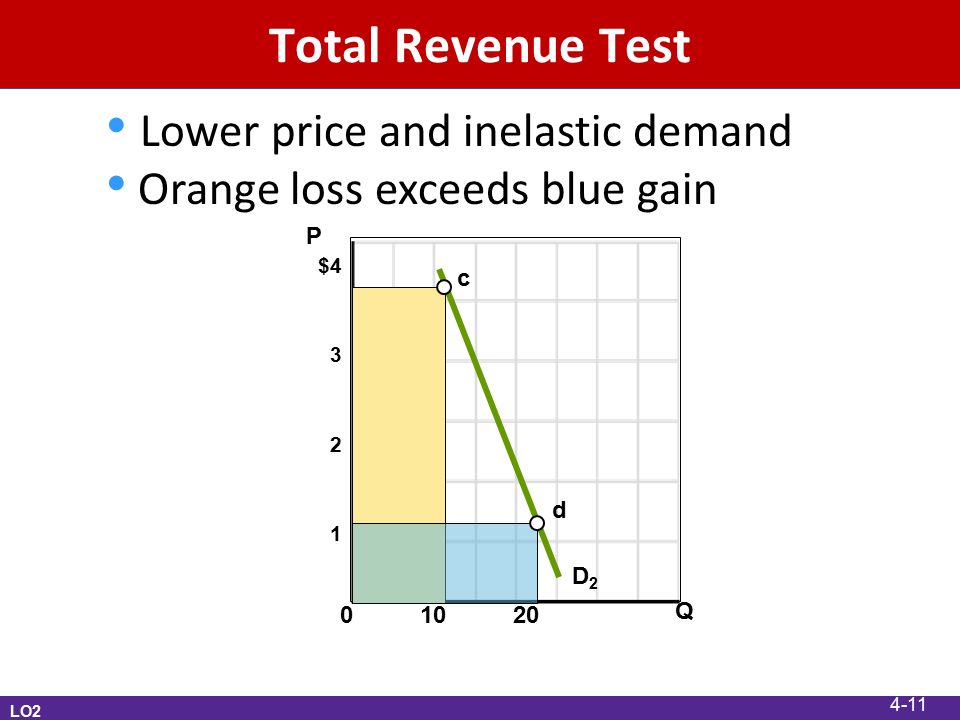 Total Revenue Test

• Lower price and inelastic demand
• Orange loss exceeds blue gain

P
$4
3
2
1
0
10
20
Q
c
d
$D_2$

LO2
4-11